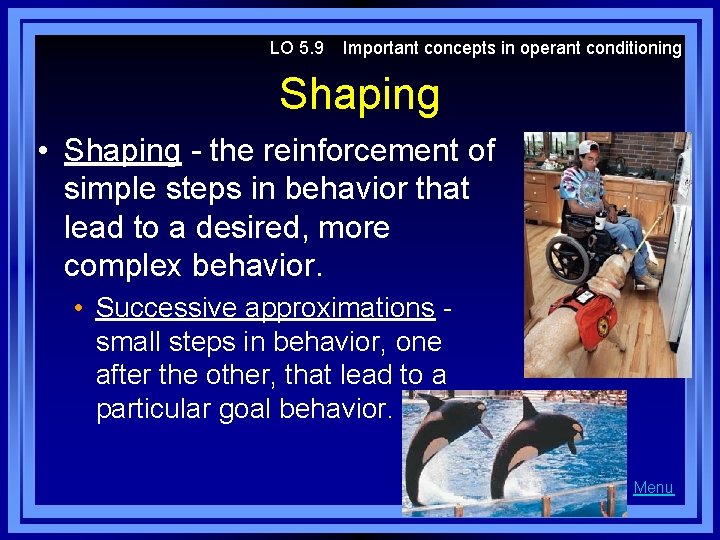 LO 5.9 Important concepts in operant conditioning

Shaping

• Shaping - the reinforcement of simple steps in behavior that lead to a desired, more complex behavior.

• Successive approximations - small steps in behavior, one after the other, that lead to a particular goal behavior.

Menu